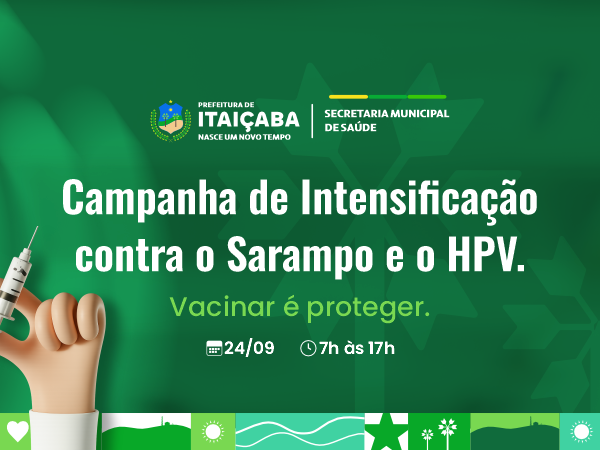 PREFEITURA DE
ITAIÇABA
NASCE UM NOVO TEMPO

SECRETARIA MUNICIPAL
DE SAÚDE

Campanha de Intensificação contra o Sarampo e o HPV.

Vacinar é proteger.

24/09 7h às 17h